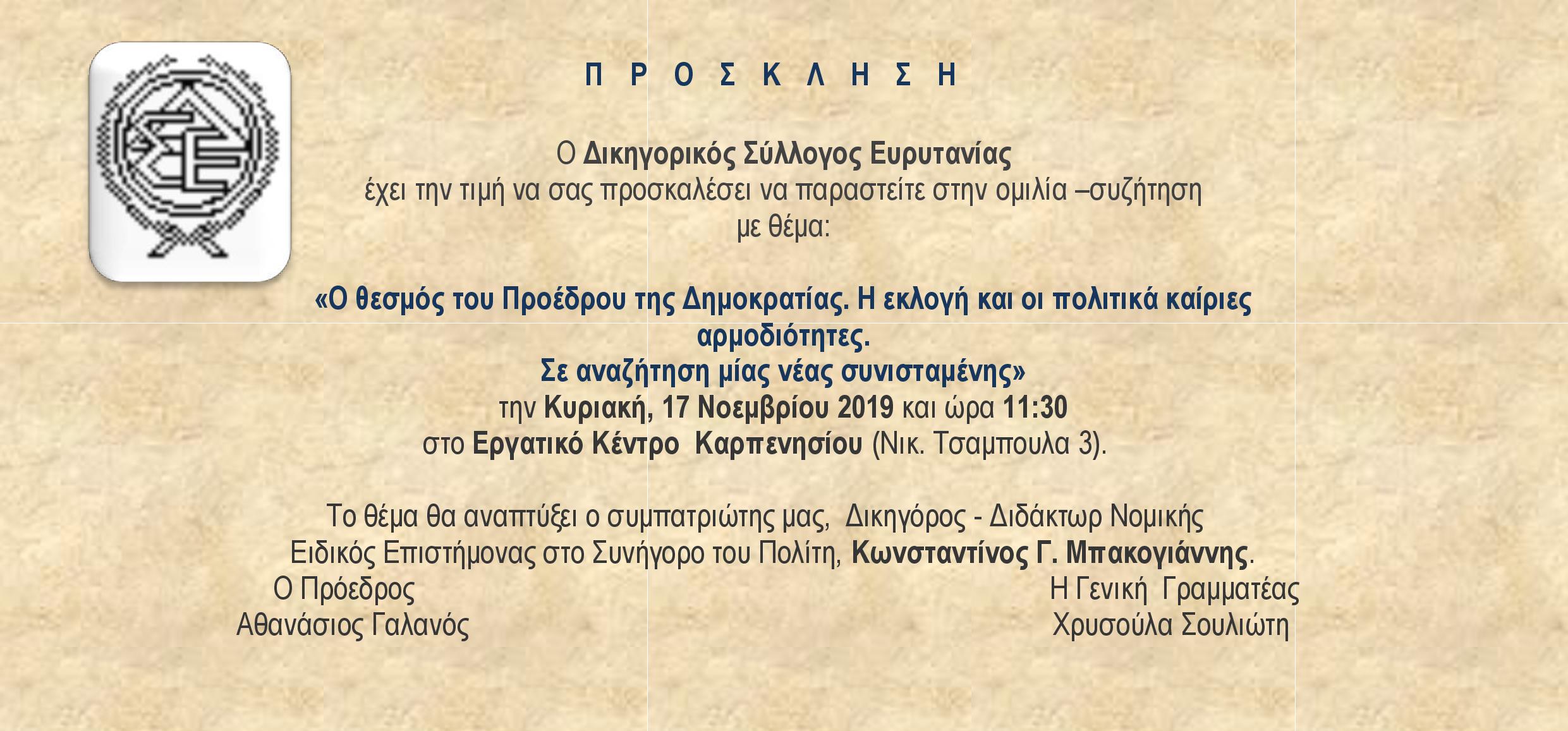 Π Ρ Ο Σ Κ Λ Η Σ Η

Ο Δικηγορικός Σύλλογος Ευρυτανίας
έχει την τιμή να σας προσκαλέσει να παραστείτε στην ομιλία –συζήτηση
με θέμα:

«Ο θεσμός του Προέδρου της Δημοκρατίας. Η εκλογή και οι πολιτικά καίριες αρμοδιότητες.
Σε αναζήτηση μίας νέας συνισταμένης»
την Κυριακή, 17 Νοεμβρίου 2019 και ώρα 11:30
στο Εργατικό Κέντρο Καρπενησίου (Νικ. Τσαμπουλα 3).

Το θέμα θα αναπτύξει ο συμπατριώτης μας, Δικηγόρος - Διδάκτωρ Νομικής
Ειδικός Επιστήμονας στο Συνήγορο του Πολίτη, Κωνσταντίνος Γ. Μπακογιάννης.

Ο Πρόεδρος
Αθανάσιος Γαλανός

Η Γενική Γραμματέας
Χρυσούλα Σουλιώτη